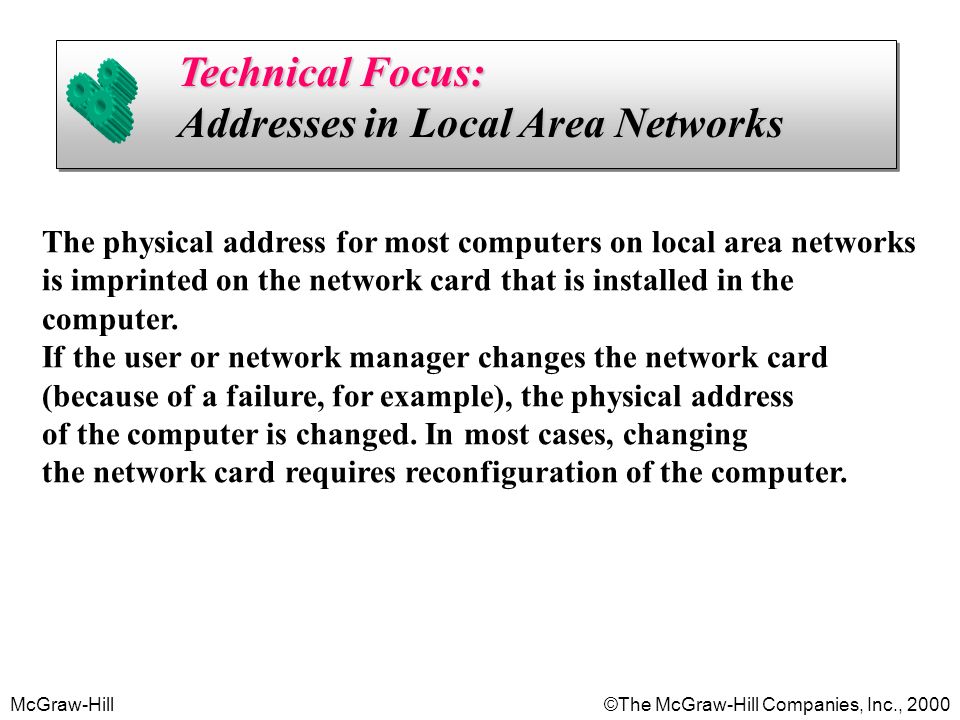 Technical Focus:
Addresses in Local Area Networks

The physical address for most computers on local area networks is imprinted on the network card that is installed in the computer.
If the user or network manager changes the network card (because of a failure, for example), the physical address of the computer is changed. In most cases, changing the network card requires reconfiguration of the computer.

McGraw-Hill ©The McGraw-Hill Companies, Inc., 2000